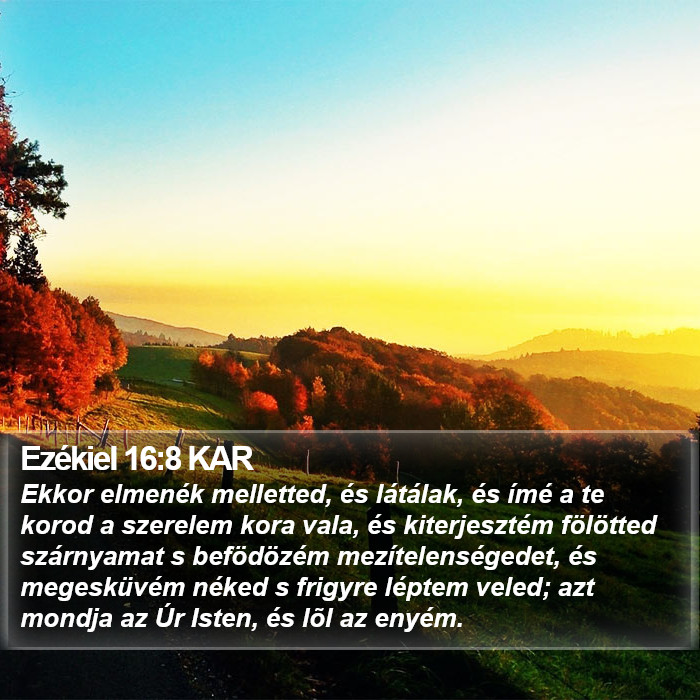 Ezékiel 16:8 KAR

Ekkor elmenék melletted, és látálak, és ímé a te korod a szerelem kora vala, és kiterjesztém fölötted szárnyamat s befödözém mezítelenségedet, és megesküvém néked s frigyre léptem veled; azt mondja az Úr Isten, és lõl az enyém.